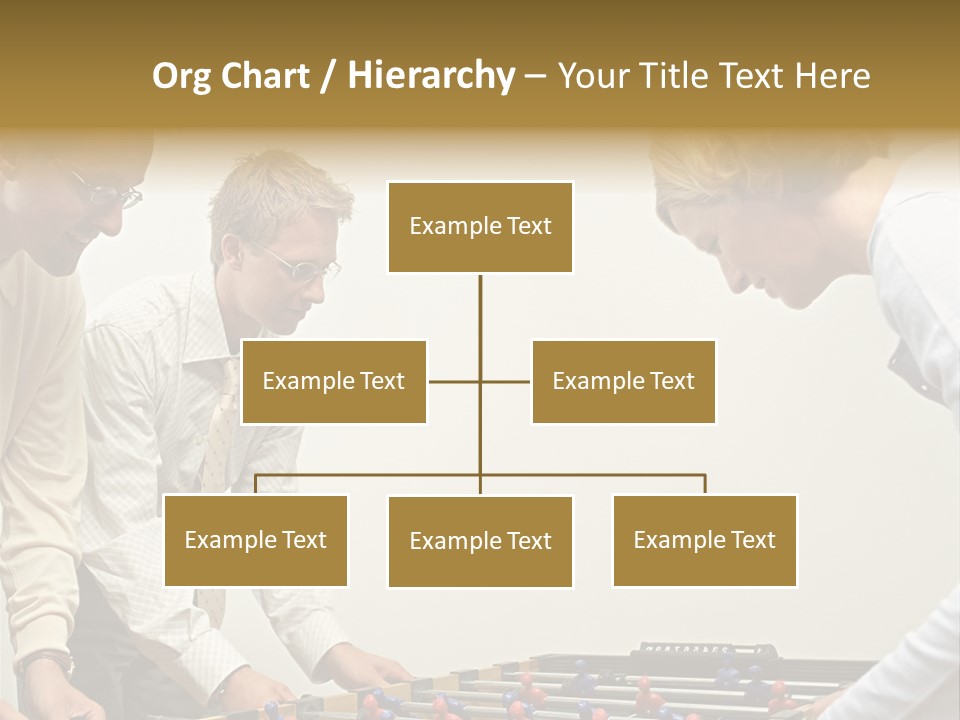 Org Chart / Hierarchy – Your Title Text Here

Example Text

Example Text

Example Text

Example Text

Example Text

Example Text